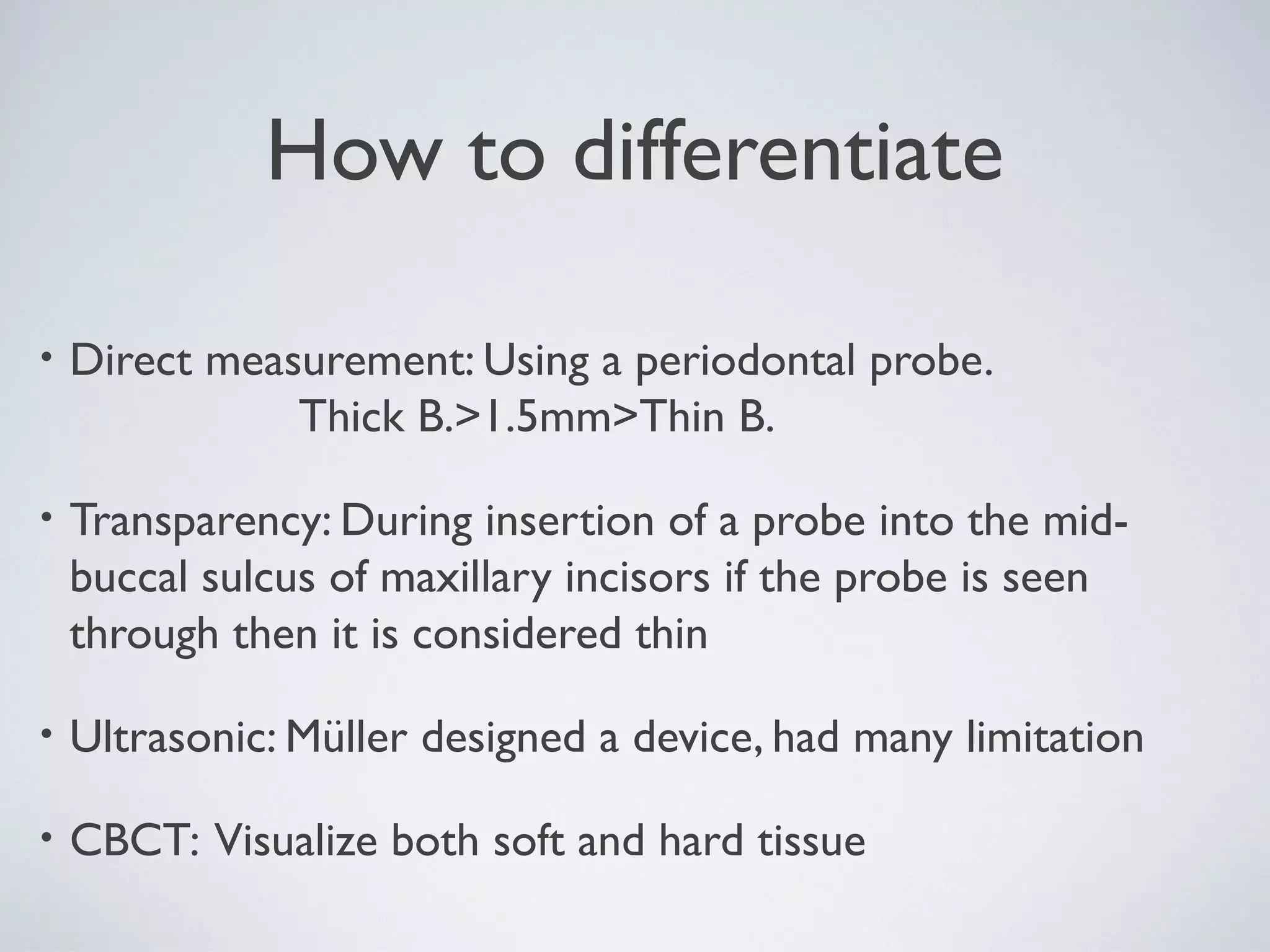 How to differentiate

• Direct measurement: Using a periodontal probe.
Thick B.>1.5mm>Thin B.

• Transparency: During insertion of a probe into the mid-buccal sulcus of maxillary incisors if the probe is seen through then it is considered thin

• Ultrasonic: Müller designed a device, had many limitation

• CBCT: Visualize both soft and hard tissue